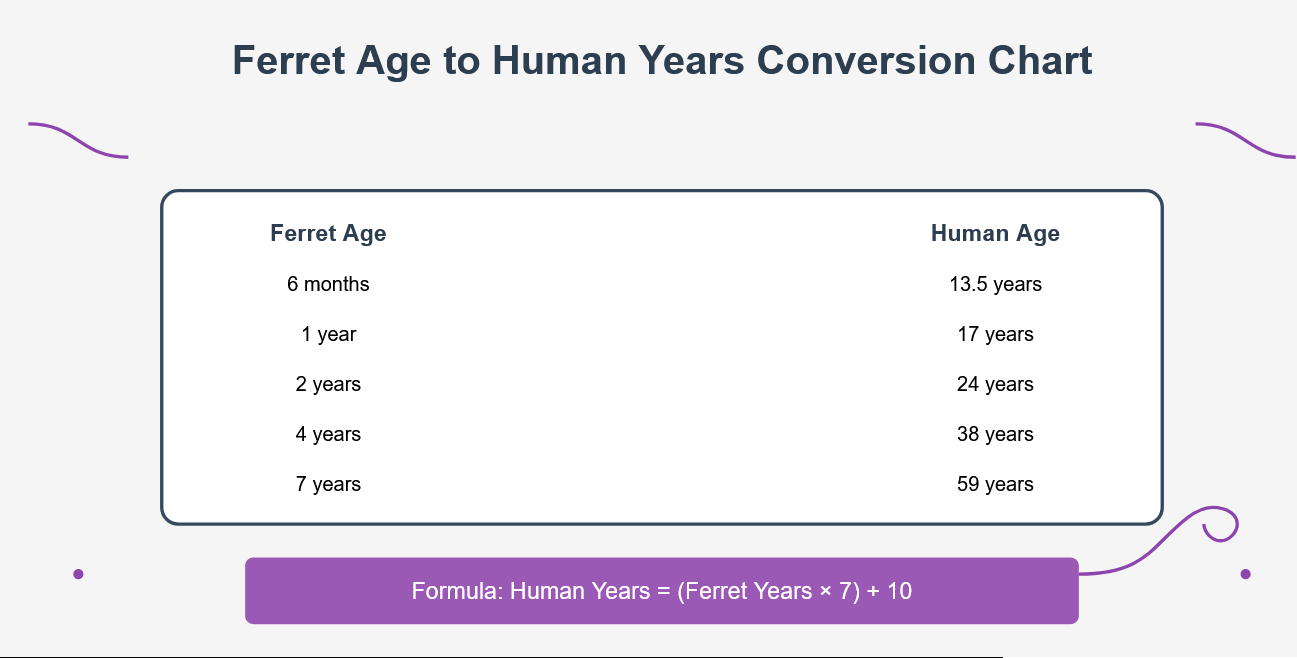 Ferret Age to Human Years Conversion Chart

| Ferret Age | Human Age |
|---|---|
| 6 months | 13.5 years |
| 1 year | 17 years |
| 2 years | 24 years |
| 4 years | 38 years |
| 7 years | 59 years |

Formula: Human Years = (Ferret Years × 7) + 10